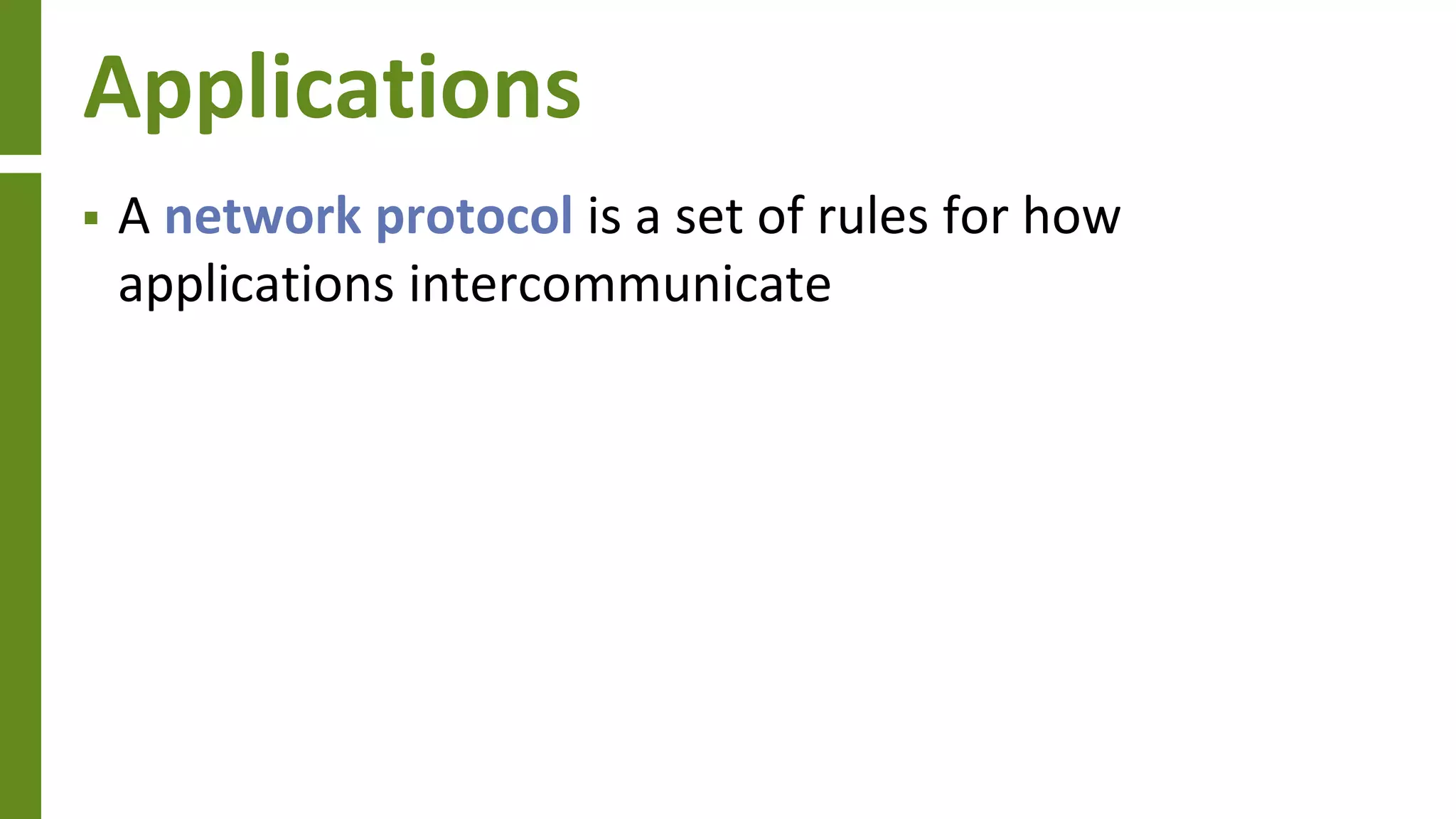 Applications

▪ A network protocol is a set of rules for how applications intercommunicate